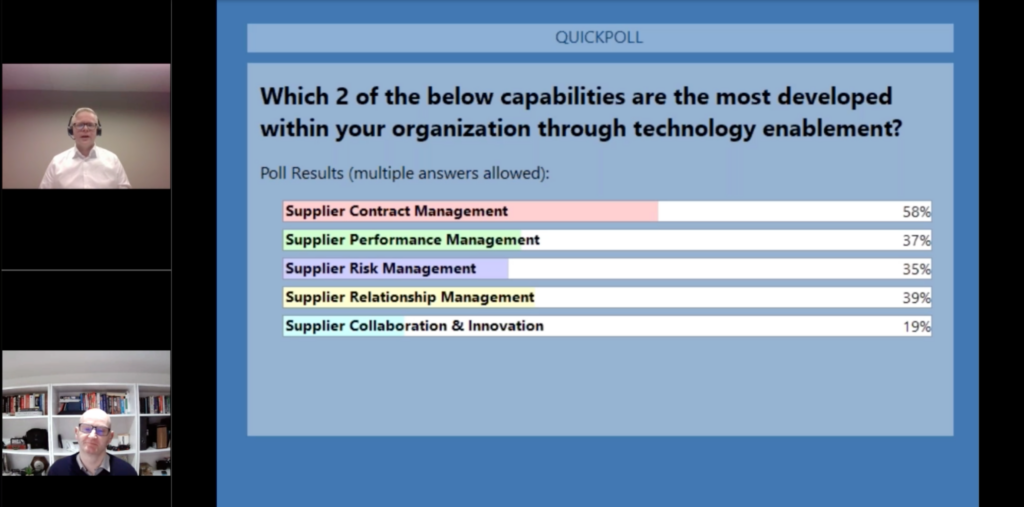 QUICKPOLL

Which 2 of the below capabilities are the most developed within your organization through technology enablement?

Poll Results (multiple answers allowed):

Supplier Contract Management 58%
Supplier Performance Management 37%
Supplier Risk Management 35%
Supplier Relationship Management 39%
Supplier Collaboration & Innovation 19%